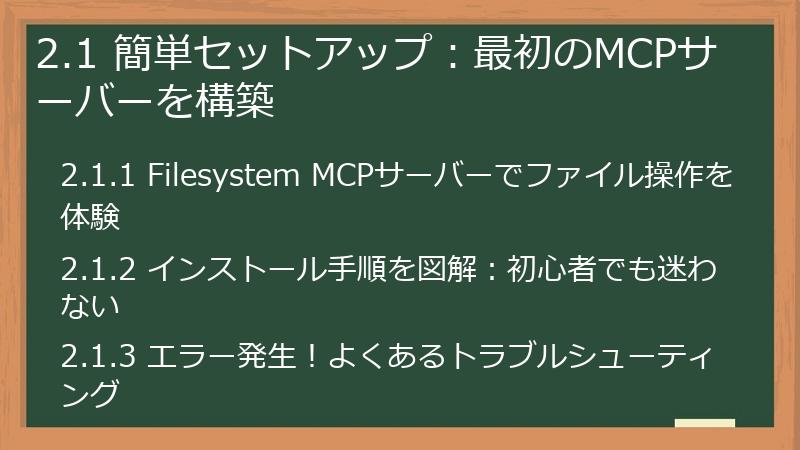 2.1 簡単セットアップ：最初のMCPサーバーを構築

2.1.1 Filesystem MCPサーバーでファイル操作を体験

2.1.2 インストール手順を図解：初心者でも迷わない

2.1.3 エラー発生！よくあるトラブルシューティング